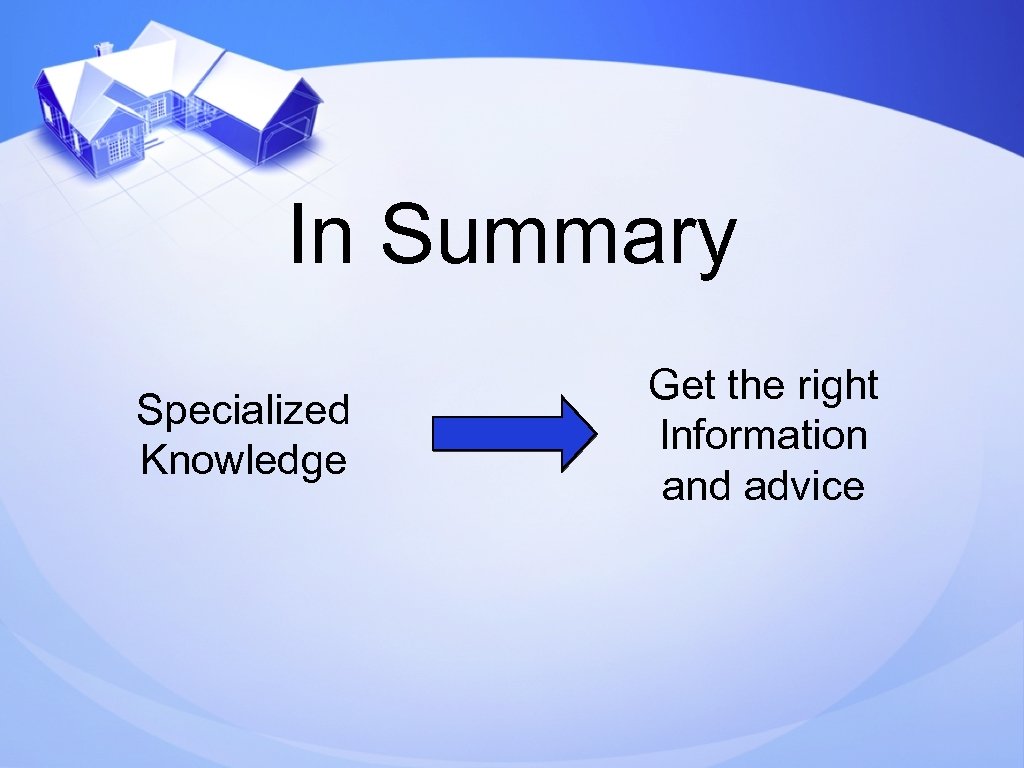 In Summary

Specialized Knowledge

Get the right Information and advice